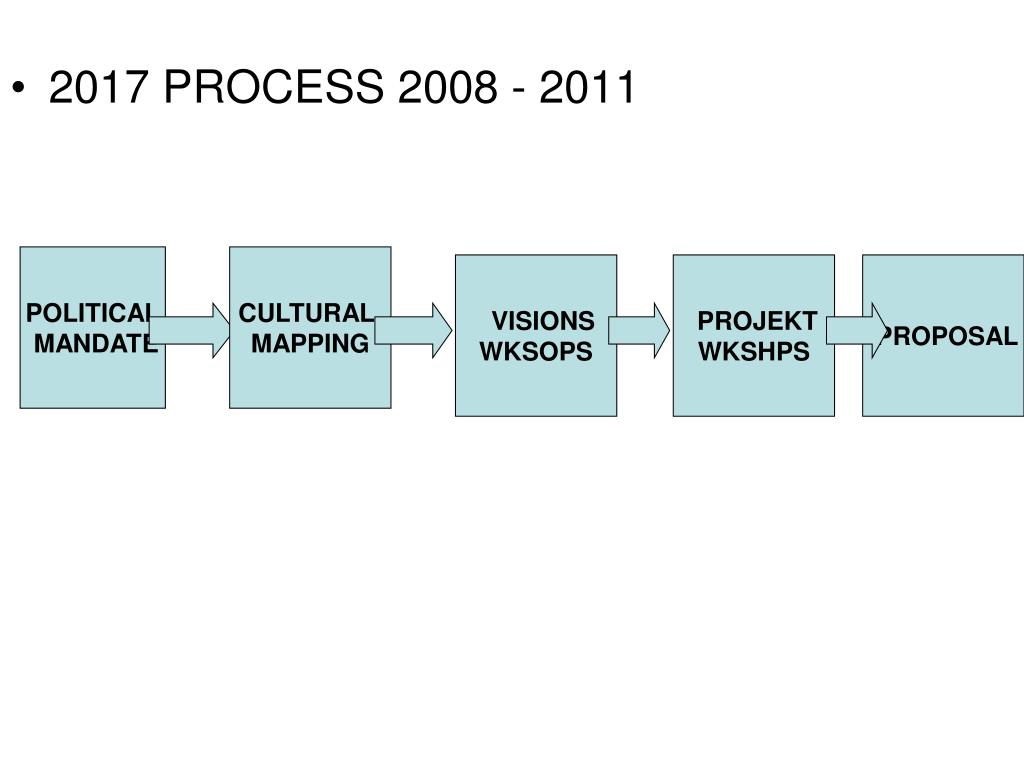 • 2017 PROCESS 2008 - 2011

POLITICAL MANDATE

CULTURAL MAPPING

VISIONS WKSOPS

PROJEKT WKSHPS

PROPOSAL